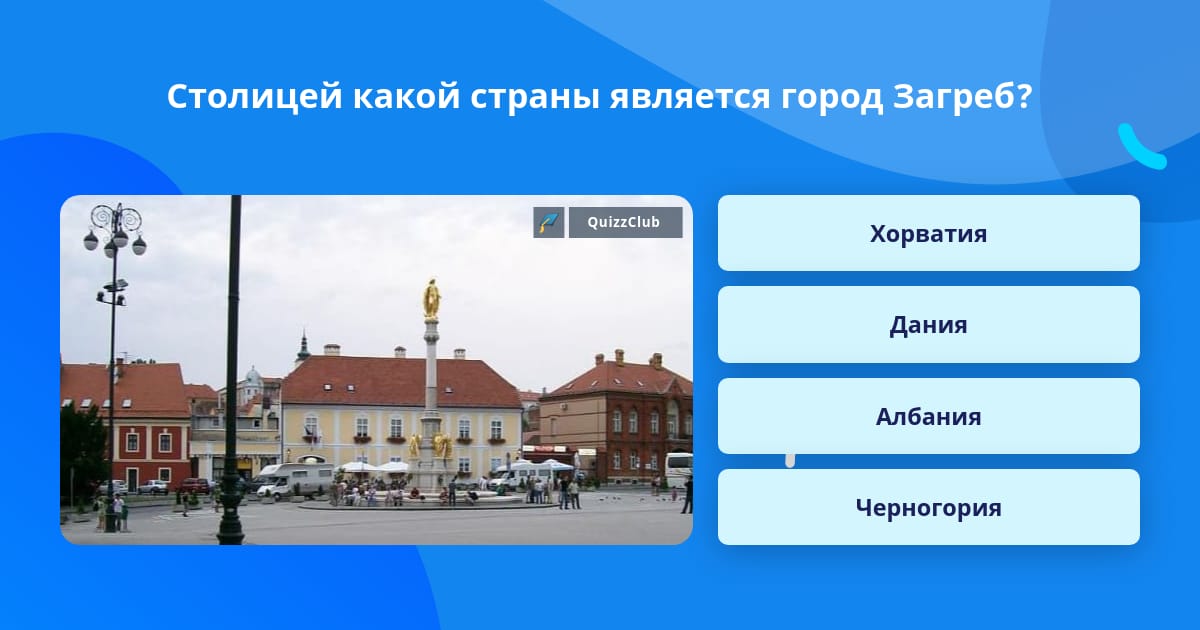 Столицей какой страны является город Загреб?

QuizzClub

Хорватия

Дания

Албания

Черногория